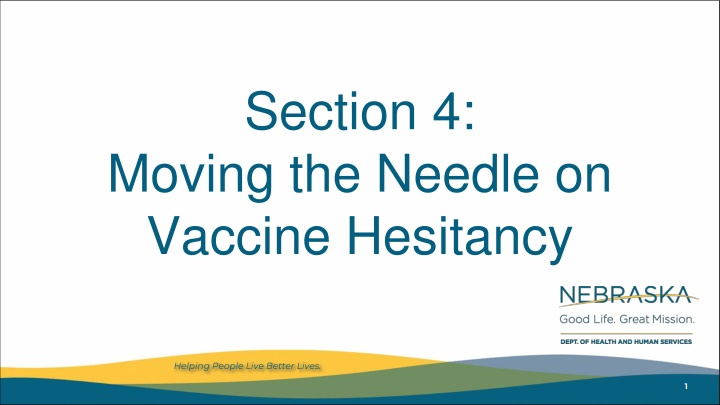 Section 4:
Moving the Needle on Vaccine Hesitancy

NEBRASKA
Good Life. Great Mission.
DEPT. OF HEALTH AND HUMAN SERVICES

Helping People Live Better Lives.

1